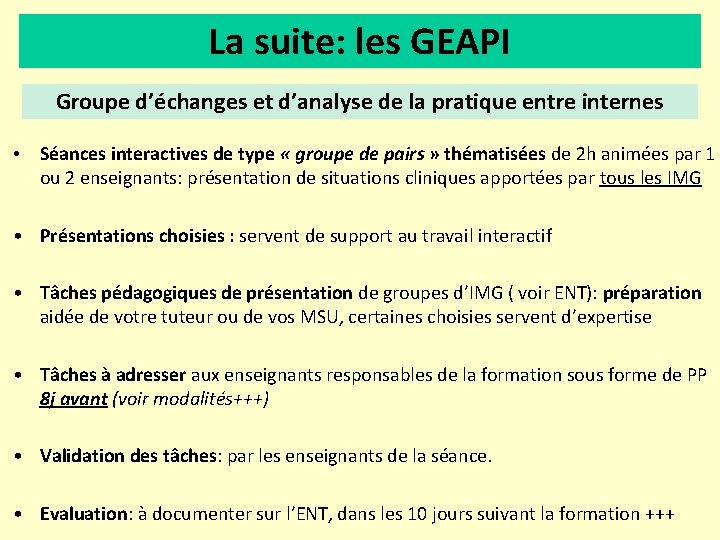 La suite: les GEAPI

Groupe d'échanges et d'analyse de la pratique entre internes

• Séances interactives de type « groupe de pairs » thématisées de 2h animées par 1 ou 2 enseignants: présentation de situations cliniques apportées par tous les IMG

• Présentations choisies : servent de support au travail interactif

• Tâches pédagogiques de présentation de groupes d'IMG ( voir ENT): préparation aidée de votre tuteur ou de vos MSU, certaines choisies servent d'expertise

• Tâches à adresser aux enseignants responsables de la formation sous forme de PP 8j avant (voir modalités+++)

• Validation des tâches: par les enseignants de la séance.

• Evaluation: à documenter sur l'ENT, dans les 10 jours suivant la formation +++